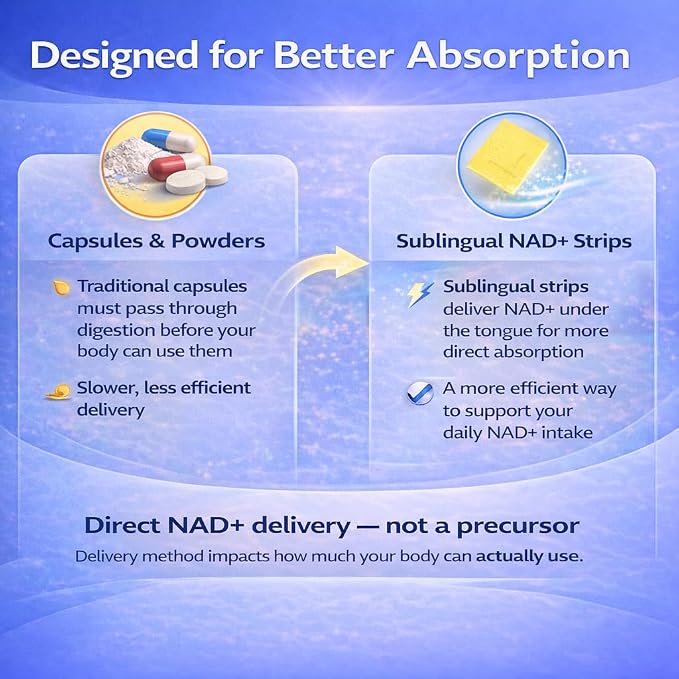 Designed for Better Absorption

Capsules & Powders

Traditional capsules must pass through digestion before your body can use them

Slower, less efficient delivery

Sublingual NAD+ Strips

Sublingual strips deliver NAD+ under the tongue for more direct absorption

A more efficient way to support your daily NAD+ intake

Direct NAD+ delivery — not a precursor

Delivery method impacts how much your body can actually use.